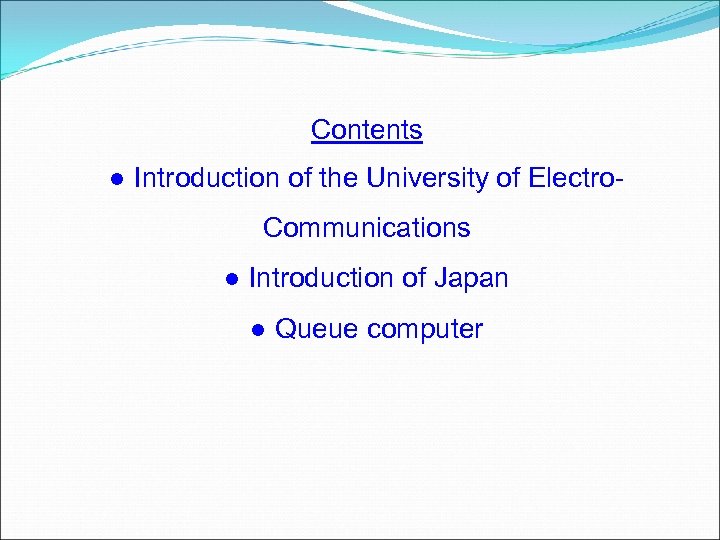 Contents

● Introduction of the University of Electro-Communications

● Introduction of Japan

● Queue computer